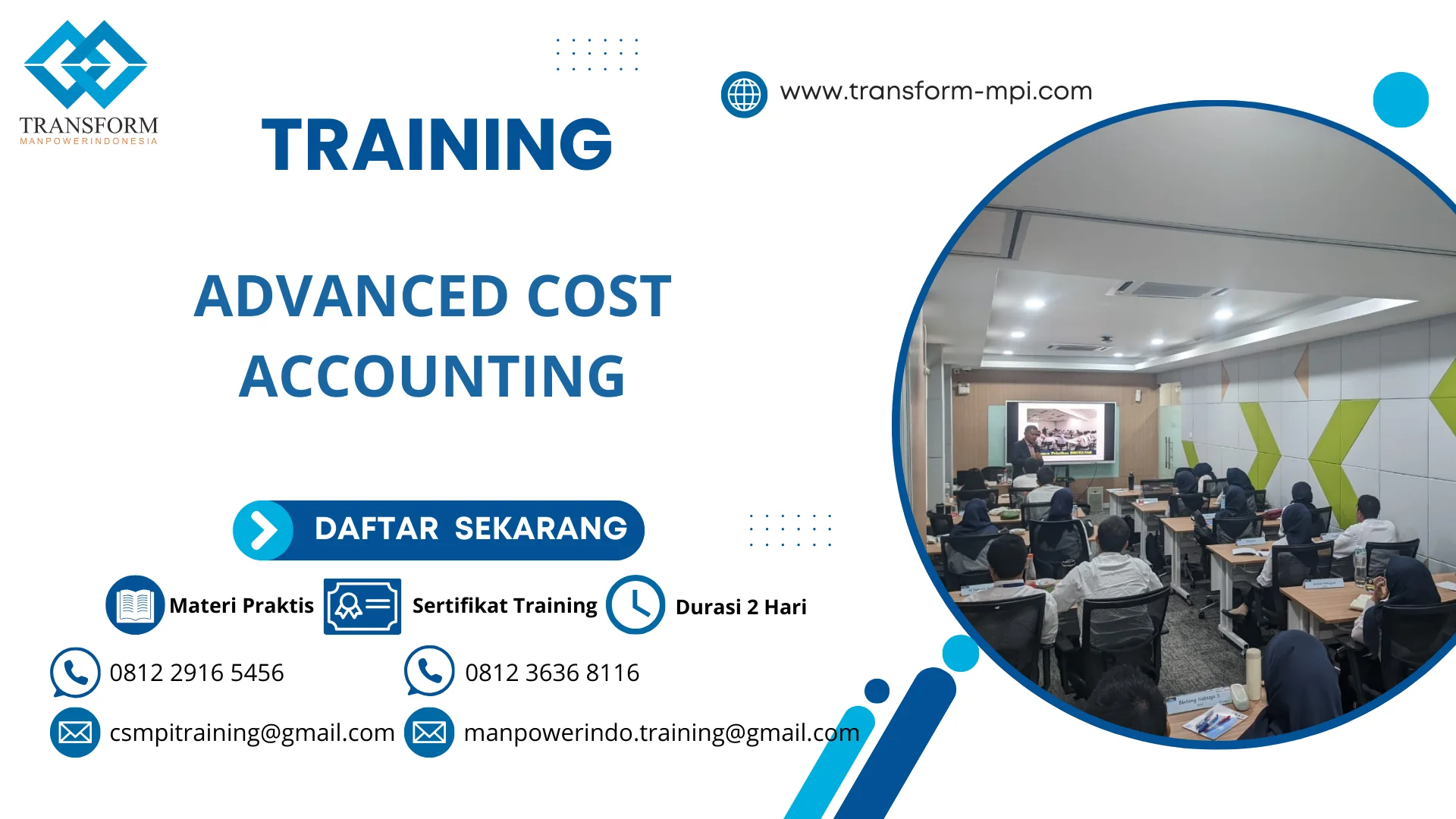 TRANSFORM
MANPOWERINDONESIA

TRAINING

www.transform-mpi.com

ADVANCED COST ACCOUNTING

DAFTAR SEKARANG

Materi Praktis

Sertifikat Training

Durasi 2 Hari

0812 2916 5456

0812 3636 8116

csmpitraining@gmail.com

manpowerindo.training@gmail.com